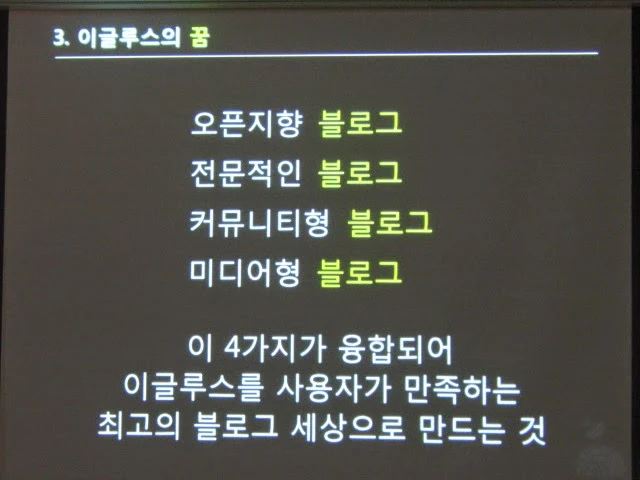 3. 이글루스의 꿈

오픈지향 블로그

전문적인 블로그

커뮤니티형 블로그

미디어형 블로그

이 4가지가 융합되어
이글루스를 사용자가 만족하는
최고의 블로그 세상으로 만드는 것